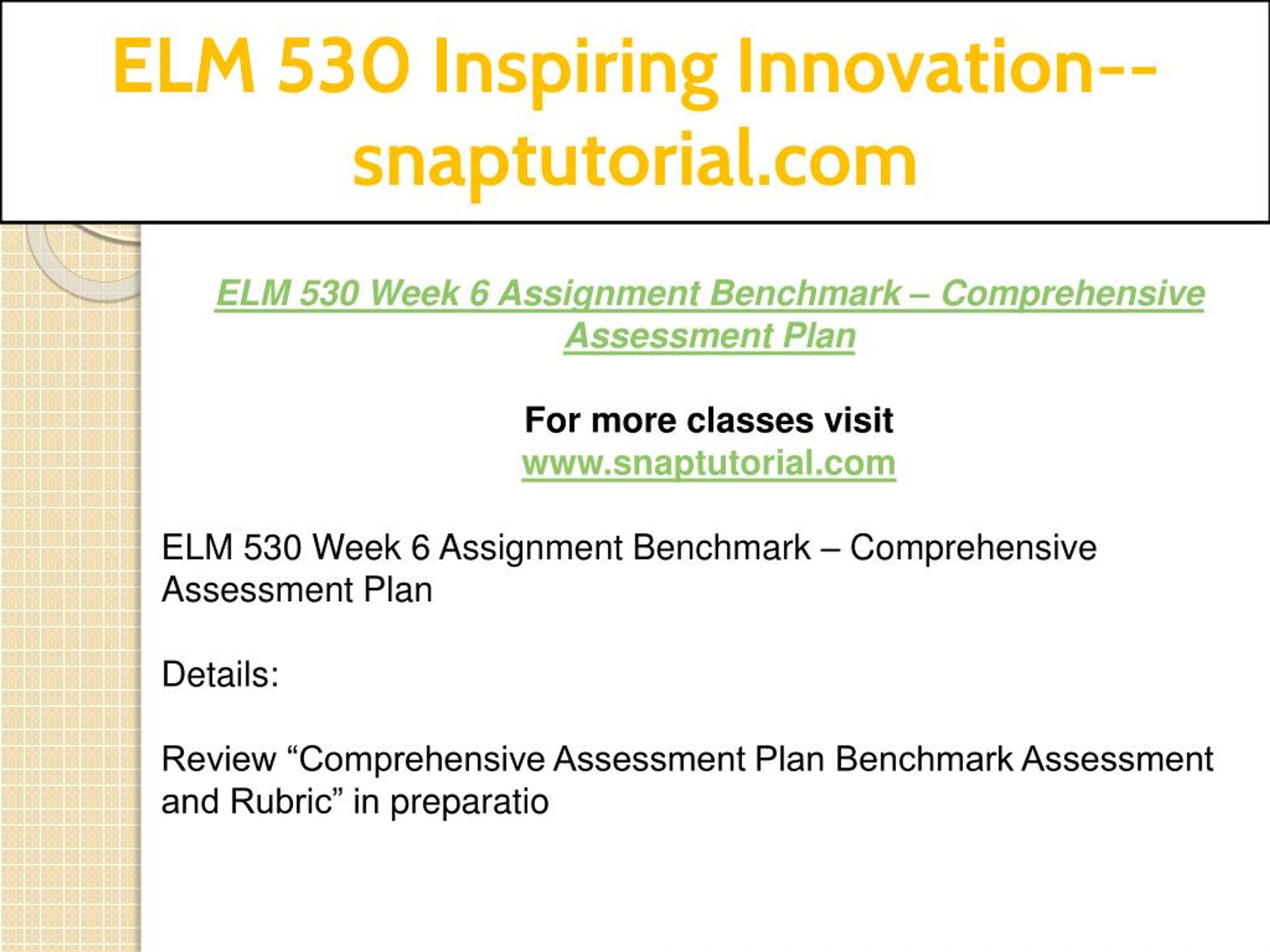 ELM 530 Inspiring Innovation--snaptutorial.com

ELM 530 Week 6 Assignment Benchmark – Comprehensive Assessment Plan

For more classes visit
www.snaptutorial.com

ELM 530 Week 6 Assignment Benchmark – Comprehensive Assessment Plan

Details:

Review “Comprehensive Assessment Plan Benchmark Assessment and Rubric” in preparatio